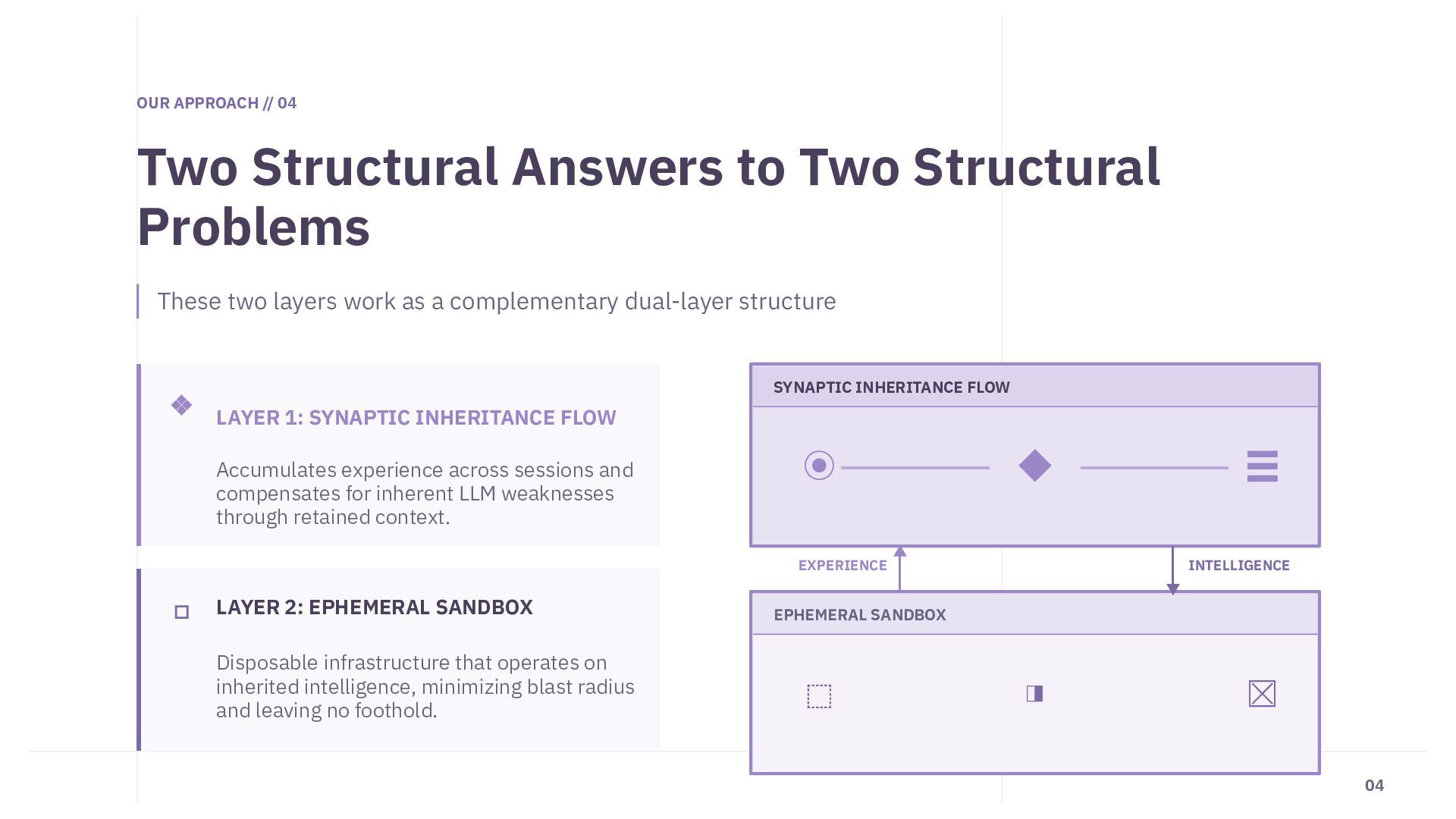 OUR APPROACH // 04

Two Structural Answers to Two Structural Problems

These two layers work as a complementary dual-layer structure

LAYER 1: SYNAPTIC INHERITANCE FLOW

Accumulates experience across sessions and compensates for inherent LLM weaknesses through retained context.

LAYER 2: EPHEMERAL SANDBOX

Disposable infrastructure that operates on inherited intelligence, minimizing blast radius and leaving no foothold.

SYNAPTIC INHERITANCE FLOW

EXPERIENCE

INTELLIGENCE

EPHEMERAL SANDBOX

04